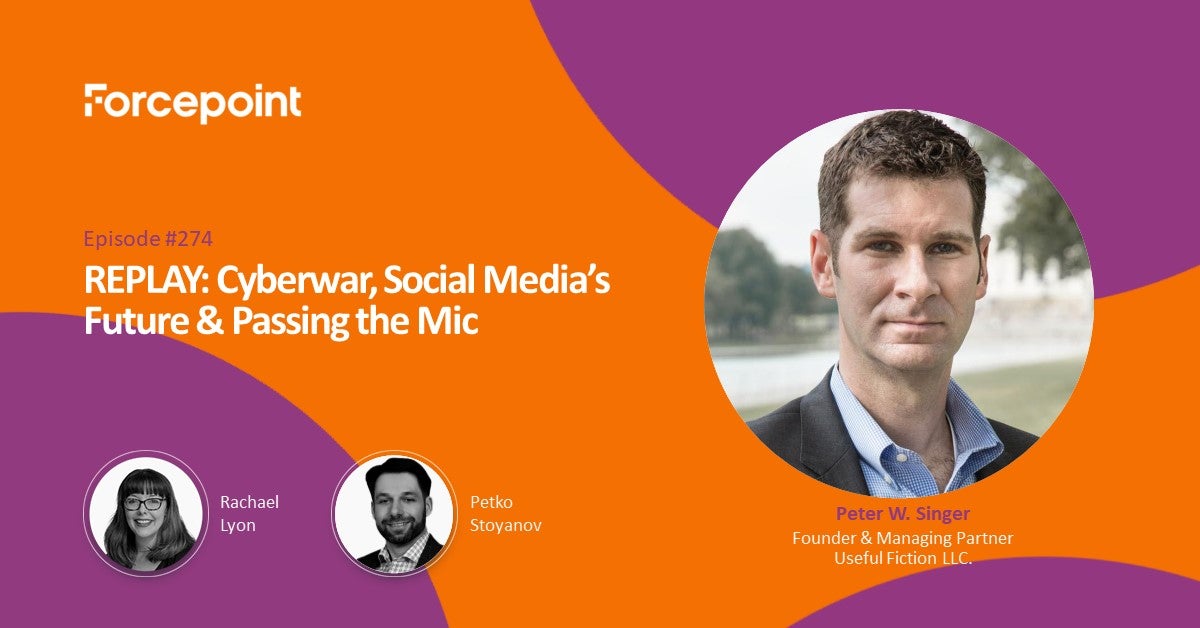 Forcepoint

Episode #274

REPLAY: Cyberwar, Social Media's Future & Passing the Mic

Rachael Lyon

Petko Stoyanov

Peter W. Singer
Founder & Managing Partner
Useful Fiction LLC.